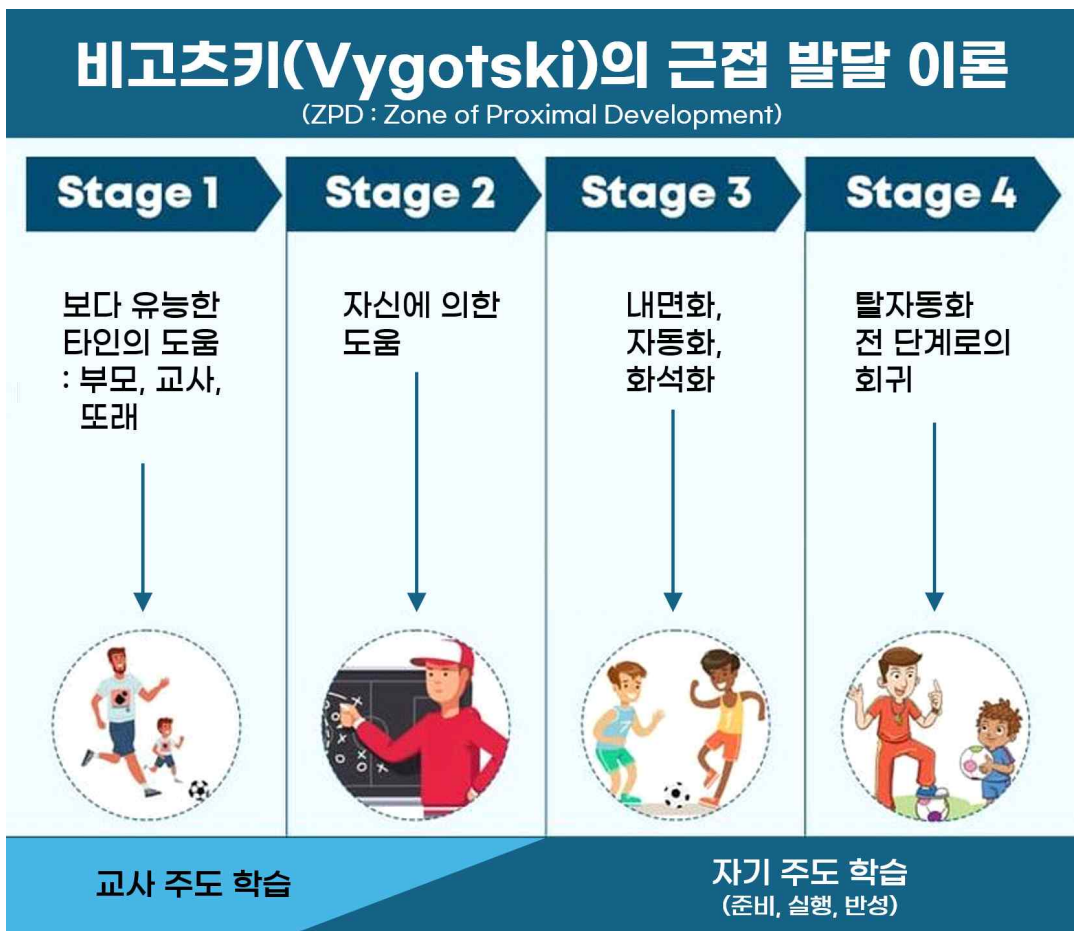 비고츠키(Vygotski)의 근접 발달 이론
(ZPD : Zone of Proximal Development)

Stage 1

보다 유능한 타인의 도움 : 부모, 교사, 또래

Stage 2

자신에 의한 도움

Stage 3

내면화, 자동화, 화석화

Stage 4

탈자동화 전 단계로의 회귀

교사 주도 학습

자기 주도 학습
(준비, 실행, 반성)